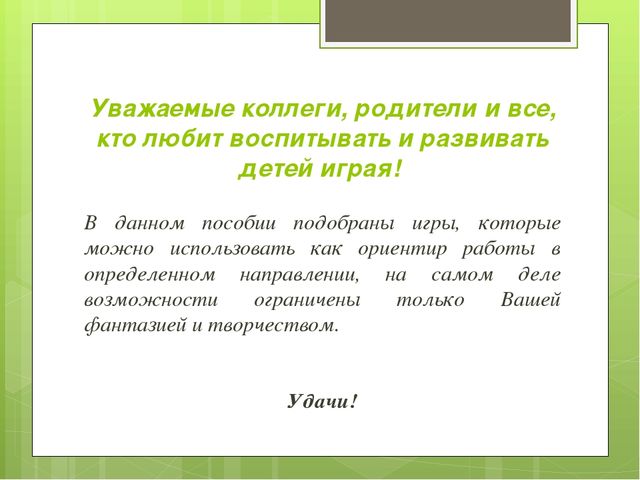 Уважаемые коллеги, родители и все, кто любит воспитывать и развивать детей играя!

В данном пособии подобраны игры, которые можно использовать как ориентир работы в определенном направлении, на самом деле возможности ограничены только Вашей фантазией и творчеством.

Удачи!